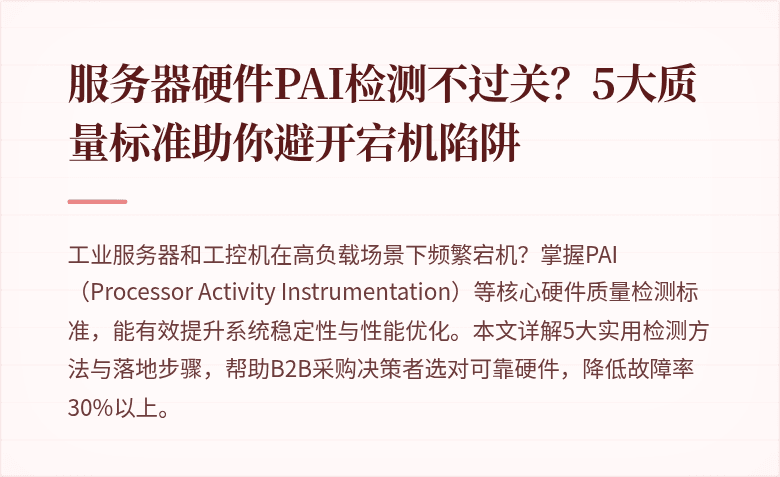 服务器硬件PAI检测不过关？5大质量标准助你避开宕机陷阱

工业服务器和工控机在高负载场景下频繁宕机？掌握PAI（Processor Activity Instrumentation）等核心硬件质量检测标准，能有效提升系统稳定性与性能优化。本文详解5大实用检测方法与落地步骤，帮助B2B采购决策者选对可靠硬件，降低故障率30%以上。